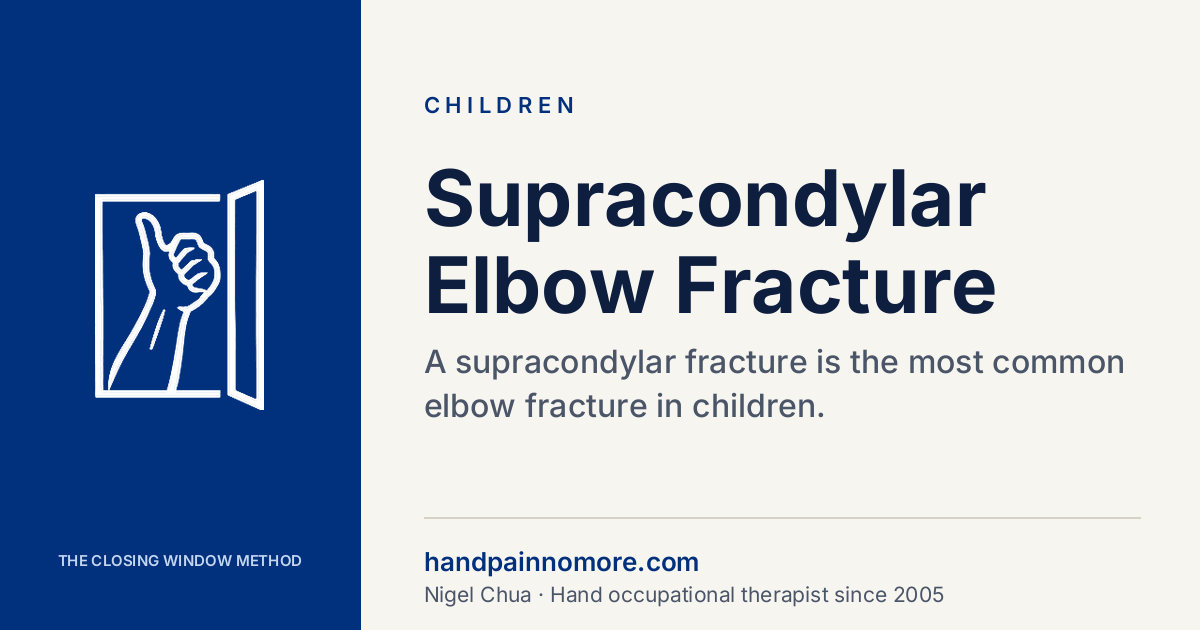 THE CLOSING WINDOW METHOD

CHILDREN

Supracondylar Elbow Fracture

A supracondylar fracture is the most common elbow fracture in children.

handpainnomore.com

Nigel Chua · Hand occupational therapist since 2005